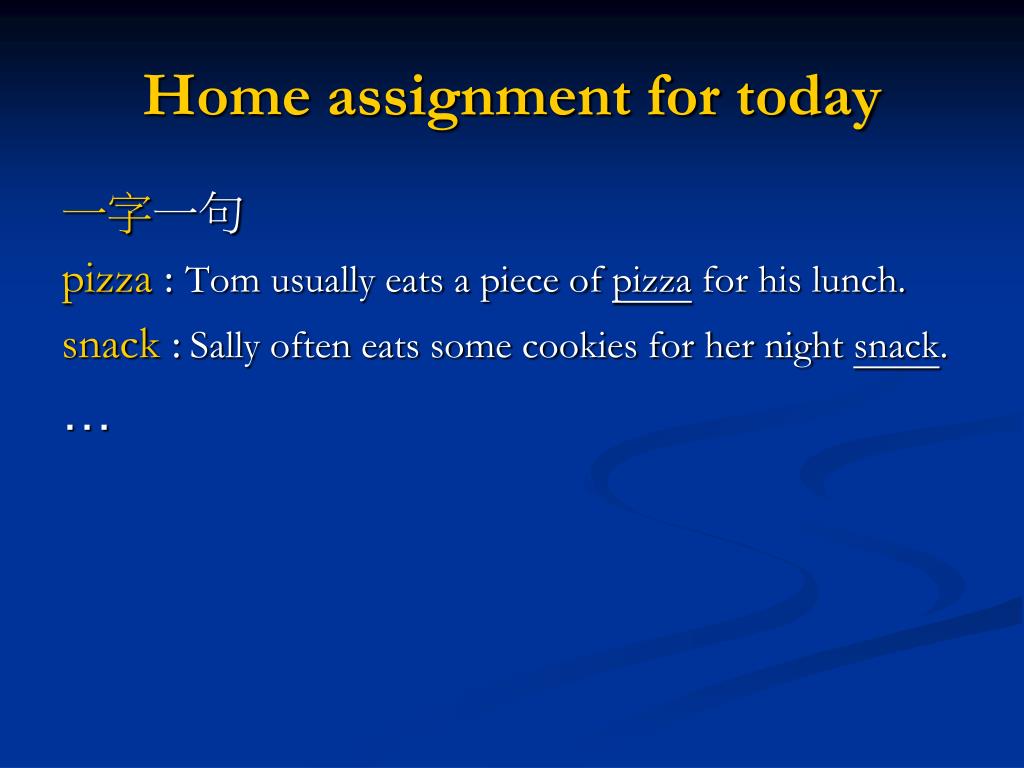 Home assignment for today

一字一句

pizza : Tom usually eats a piece of pizza for his lunch.

snack : Sally often eats some cookies for her night snack.

…